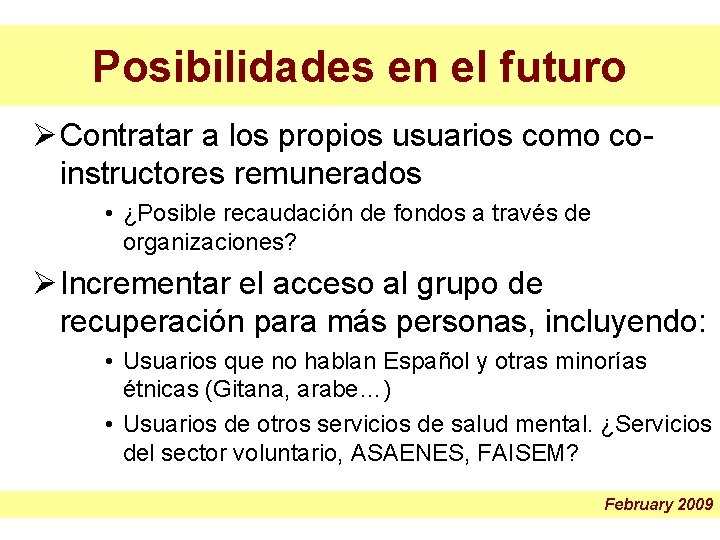 Posibilidades en el futuro

➢ Contratar a los propios usuarios como co-instructores remunerados

• ¿Posible recaudación de fondos a través de organizaciones?

➢ Incrementar el acceso al grupo de recuperación para más personas, incluyendo:

• Usuarios que no hablan Español y otras minorías étnicas (Gitana, arabe…)

• Usuarios de otros servicios de salud mental. ¿Servicios del sector voluntario, ASAENES, FAISEM?

February 2009